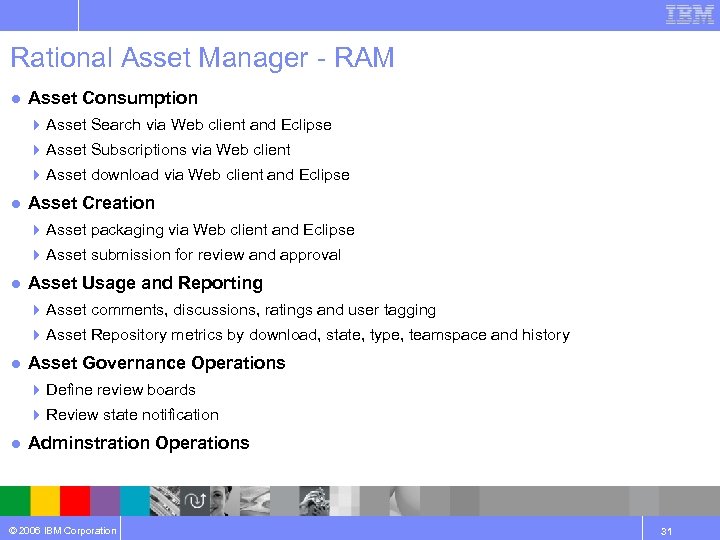 IBM

Rational Asset Manager - RAM

Asset Consumption
Asset Search via Web client and Eclipse
Asset Subscriptions via Web client
Asset download via Web client and Eclipse

Asset Creation
Asset packaging via Web client and Eclipse
Asset submission for review and approval

Asset Usage and Reporting
Asset comments, discussions, ratings and user tagging
Asset Repository metrics by download, state, type, teamspace and history

Asset Governance Operations
Define review boards
Review state notification

Adminstration Operations

© 2006 IBM Corporation

31